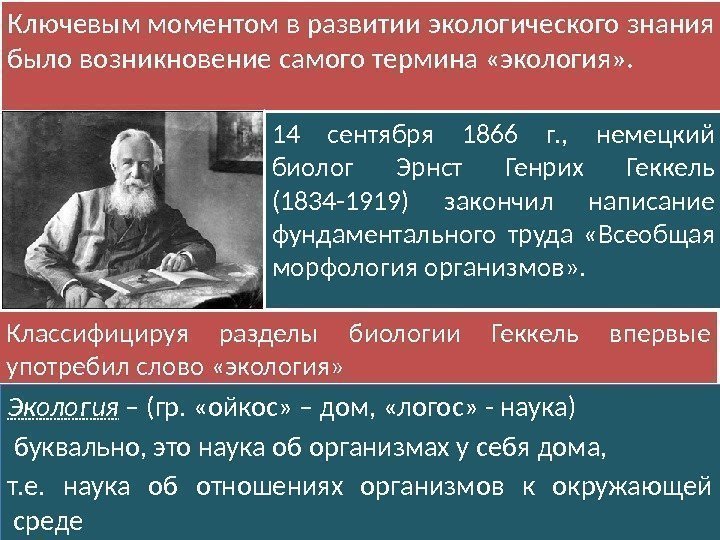 Ключевым моментом в развитии экологического знания было возникновение самого термина «экология».

14 сентября 1866 г., немецкий биолог Эрнст Генрих Геккель (1834-1919) закончил написание фундаментального труда «Всеобщая морфология организмов».

Классифицируя разделы биологии Геккель впервые употребил слово «экология»

Экология – (гр. «ойкос» – дом, «логос» - наука)
буквально, это наука об организмах у себя дома,
т.е. наука об отношениях организмов к окружающей среде